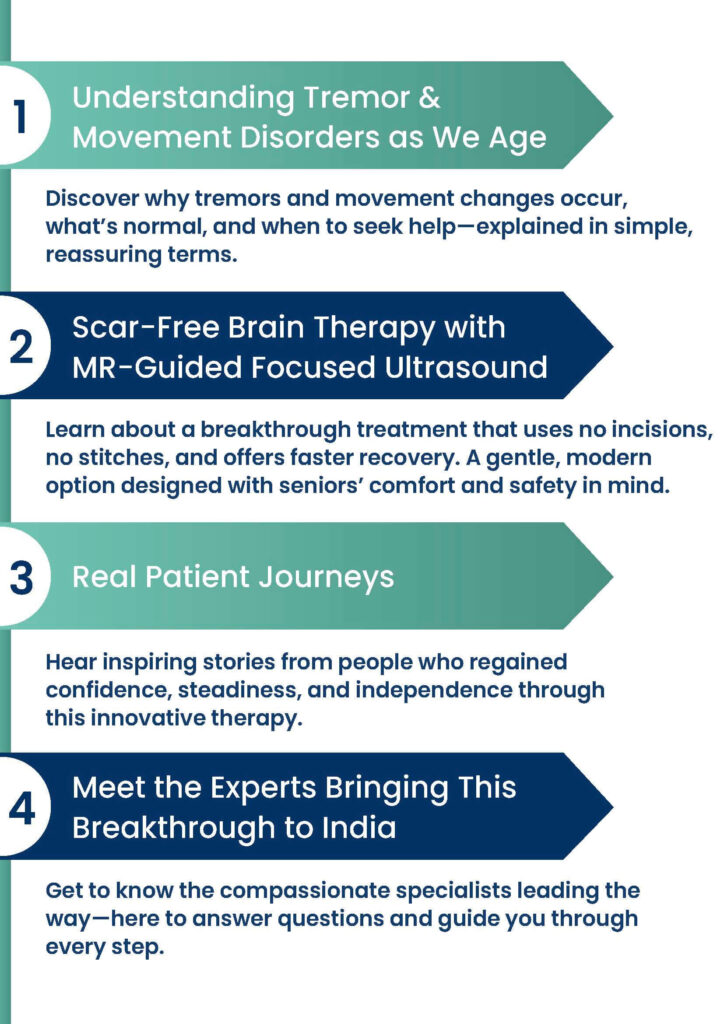 1

Understanding Tremor & Movement Disorders as We Age

Discover why tremors and movement changes occur, what's normal, and when to seek help—explained in simple, reassuring terms.

2

Scar-Free Brain Therapy with MR-Guided Focused Ultrasound

Learn about a breakthrough treatment that uses no incisions, no stitches, and offers faster recovery. A gentle, modern option designed with seniors' comfort and safety in mind.

3

Real Patient Journeys

Hear inspiring stories from people who regained confidence, steadiness, and independence through this innovative therapy.

4

Meet the Experts Bringing This Breakthrough to India

Get to know the compassionate specialists leading the way—here to answer questions and guide you through every step.